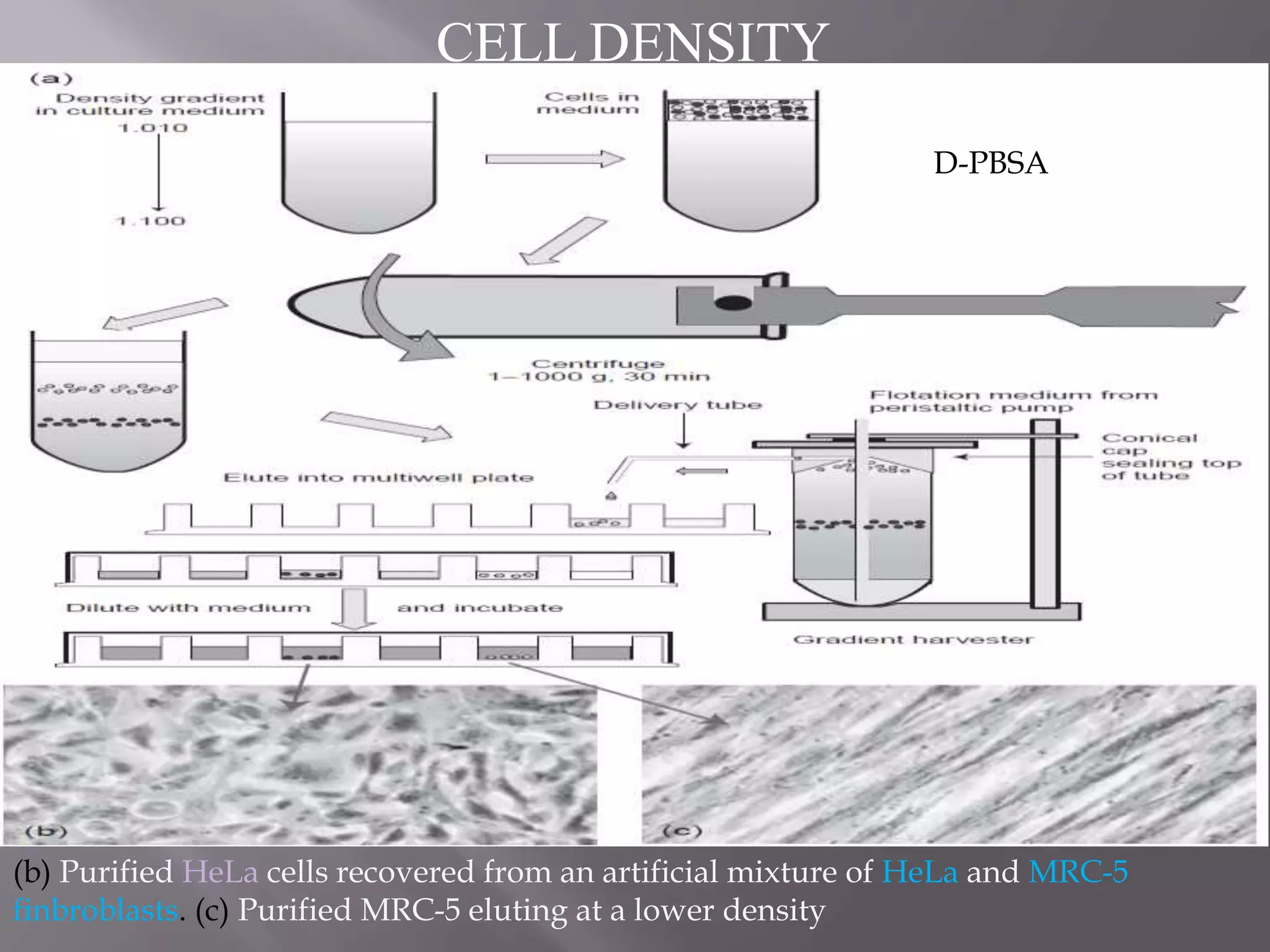 CELL DENSITY

(a)

Density gradient in culture medium

1.010

1.100

Cells in medium

D-PBSA

Centrifuge 1–1000 g, 30 min

Delivery tube

Flotation medium from peristaltic pump

Conical cap sealing top of tube

Elute into multiwell plate

Dilute with medium and incubate

Gradient harvester

(b)

(c)

(b) Purified HeLa cells recovered from an artificial mixture of HeLa and MRC-5 finbroblasts. (c) Purified MRC-5 eluting at a lower density